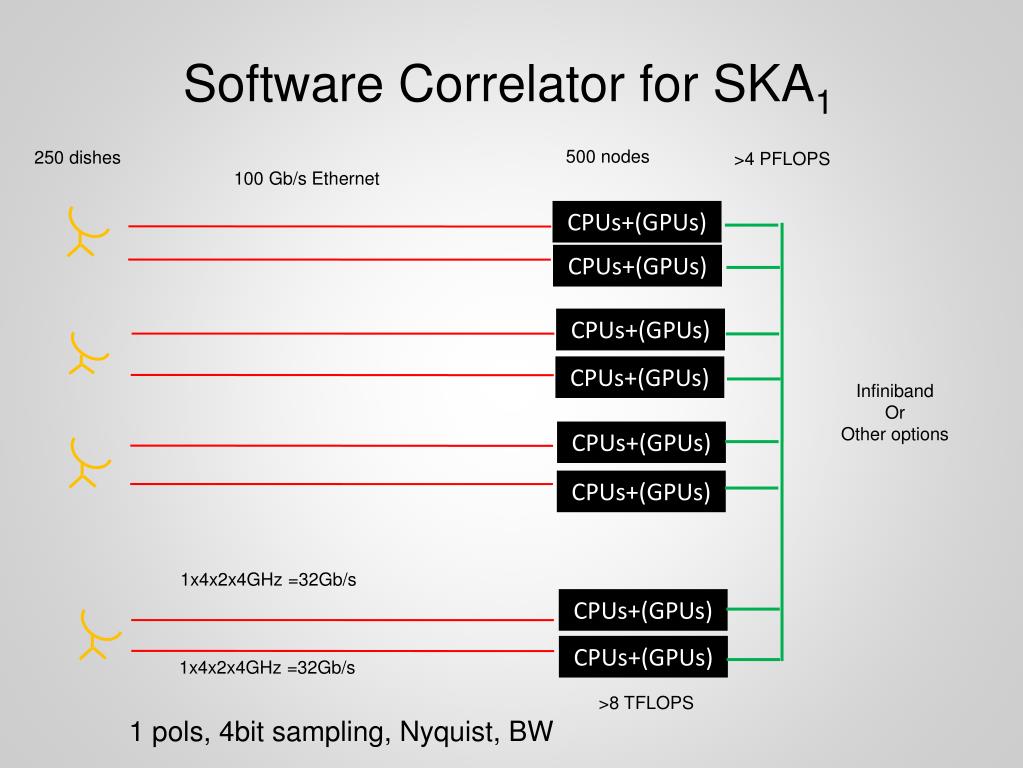 Software Correlator for SKA$_1$

250 dishes

100 Gb/s Ethernet

500 nodes

>4 PFLOPS

CPUs+(GPUs)

CPUs+(GPUs)

CPUs+(GPUs)

CPUs+(GPUs)

CPUs+(GPUs)

CPUs+(GPUs)

Infiniband
Or
Other options

1x4x2x4GHz =32Gb/s

CPUs+(GPUs)

CPUs+(GPUs)

1x4x2x4GHz =32Gb/s

>8 TFLOPS

1 pols, 4bit sampling, Nyquist, BW